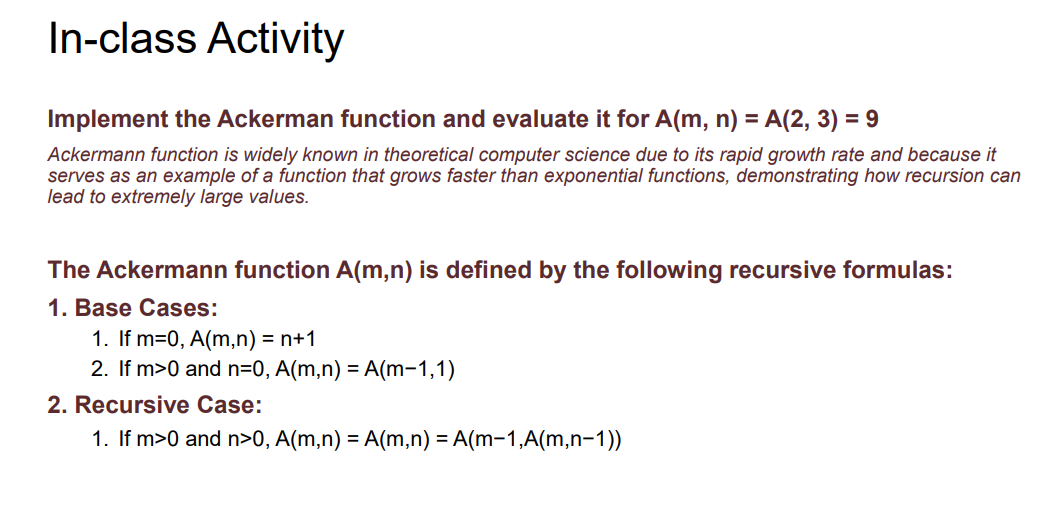 In-class Activity

Implement the Ackerman function and evaluate it for A(m, n) = A(2, 3) = 9

Ackermann function is widely known in theoretical computer science due to its rapid growth rate and because it serves as an example of a function that grows faster than exponential functions, demonstrating how recursion can lead to extremely large values.

The Ackermann function A(m,n) is defined by the following recursive formulas:

1. Base Cases:

1. If m=0, A(m,n) = n+1
2. If m>0 and n=0, A(m,n) = A(m−1,1)

2. Recursive Case:

1. If m>0 and n>0, A(m,n) = A(m,n) = A(m−1,A(m,n−1))